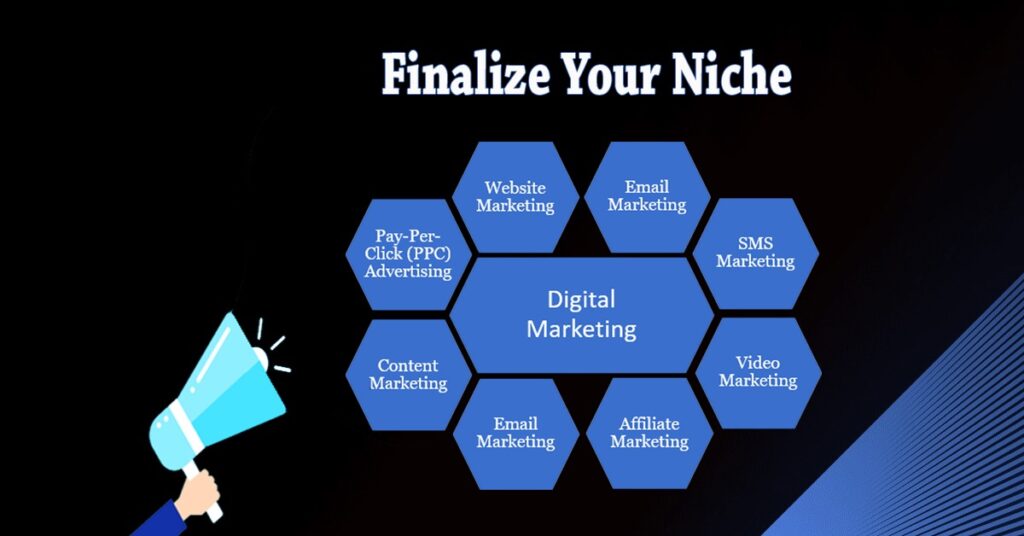 Finalize Your Niche

Website Marketing

Email Marketing

Pay-Per-Click (PPC) Advertising

SMS Marketing

Digital Marketing

Content Marketing

Video Marketing

Email Marketing

Affiliate Marketing